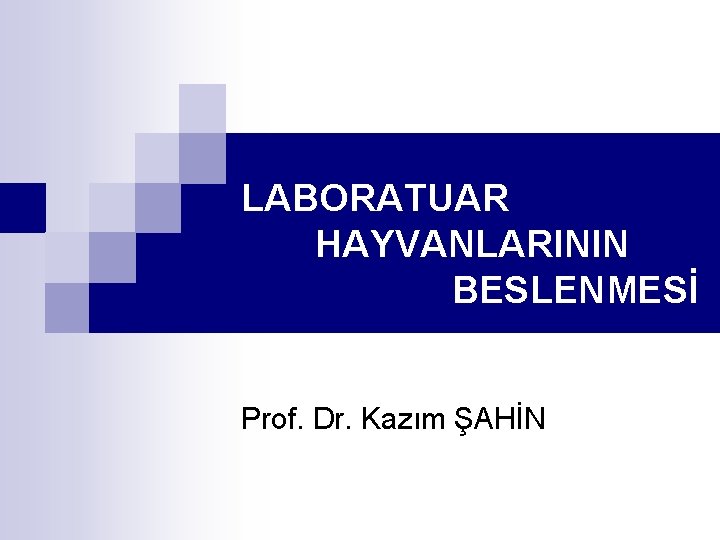 LABORATUAR HAYVANLARININ BESLENMESİ

Prof. Dr. Kazım ŞAHİN